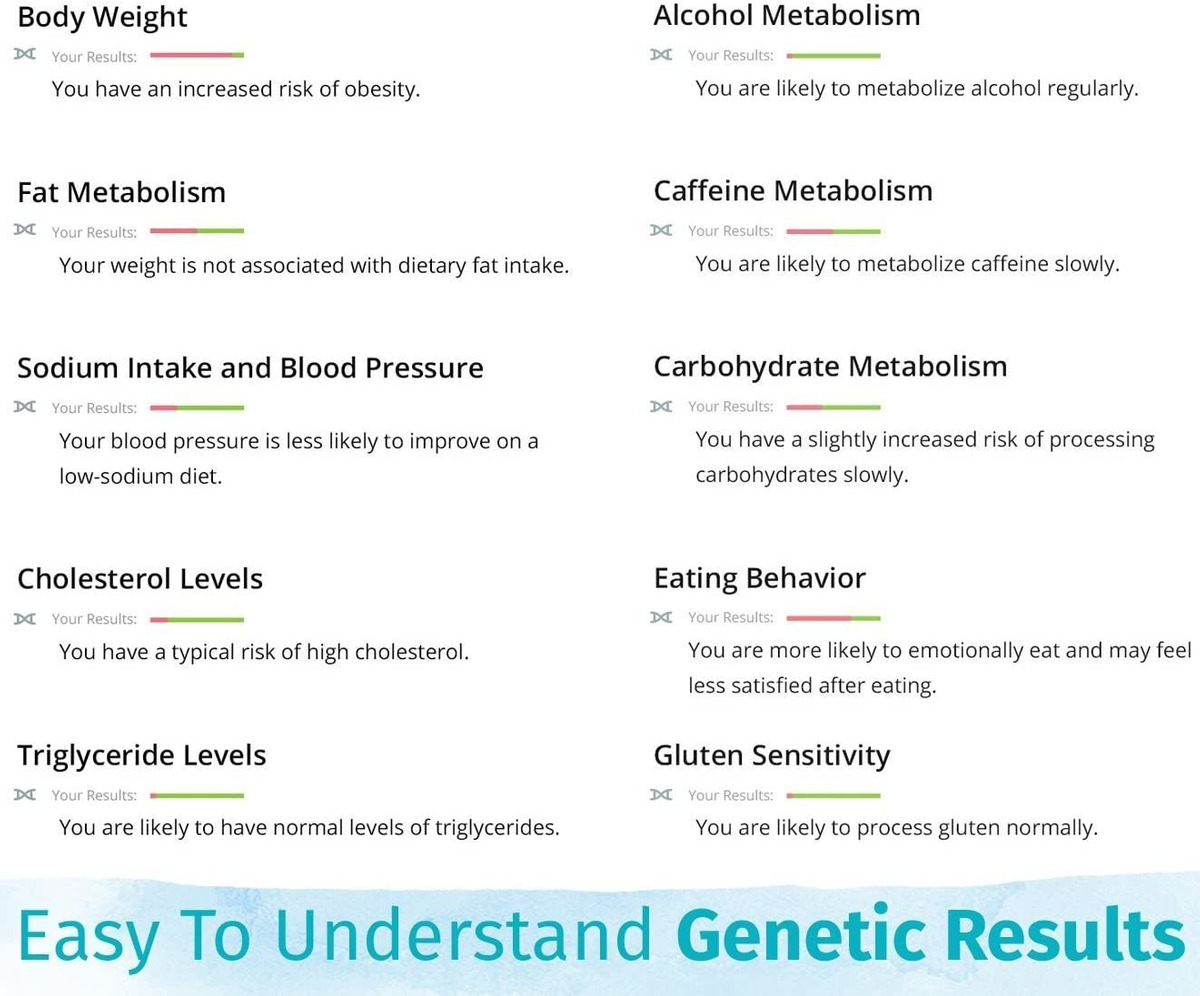 Body Weight
Your Results:
You have an increased risk of obesity.

Fat Metabolism
Your Results:
Your weight is not associated with dietary fat intake.

Sodium Intake and Blood Pressure
Your Results:
Your blood pressure is less likely to improve on a low-sodium diet.

Cholesterol Levels
Your Results:
You have a typical risk of high cholesterol.

Triglyceride Levels
Your Results:
You are likely to have normal levels of triglycerides.

Alcohol Metabolism
Your Results:
You are likely to metabolize alcohol regularly.

Caffeine Metabolism
Your Results:
You are likely to metabolize caffeine slowly.

Carbohydrate Metabolism
Your Results:
You have a slightly increased risk of processing carbohydrates slowly.

Eating Behavior
Your Results:
You are more likely to emotionally eat and may feel less satisfied after eating.

Gluten Sensitivity
Your Results:
You are likely to process gluten normally.

Easy To Understand Genetic Results